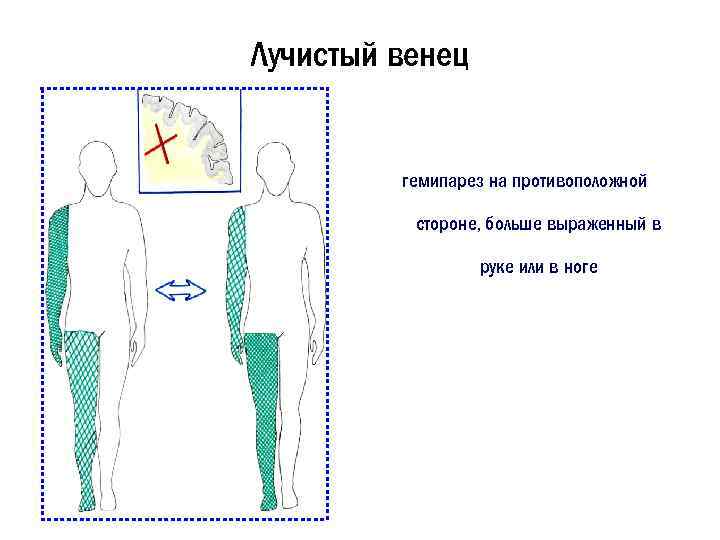 Лучистый венец

гемипарез на противоположной стороне, больше выраженный в руке или в ноге